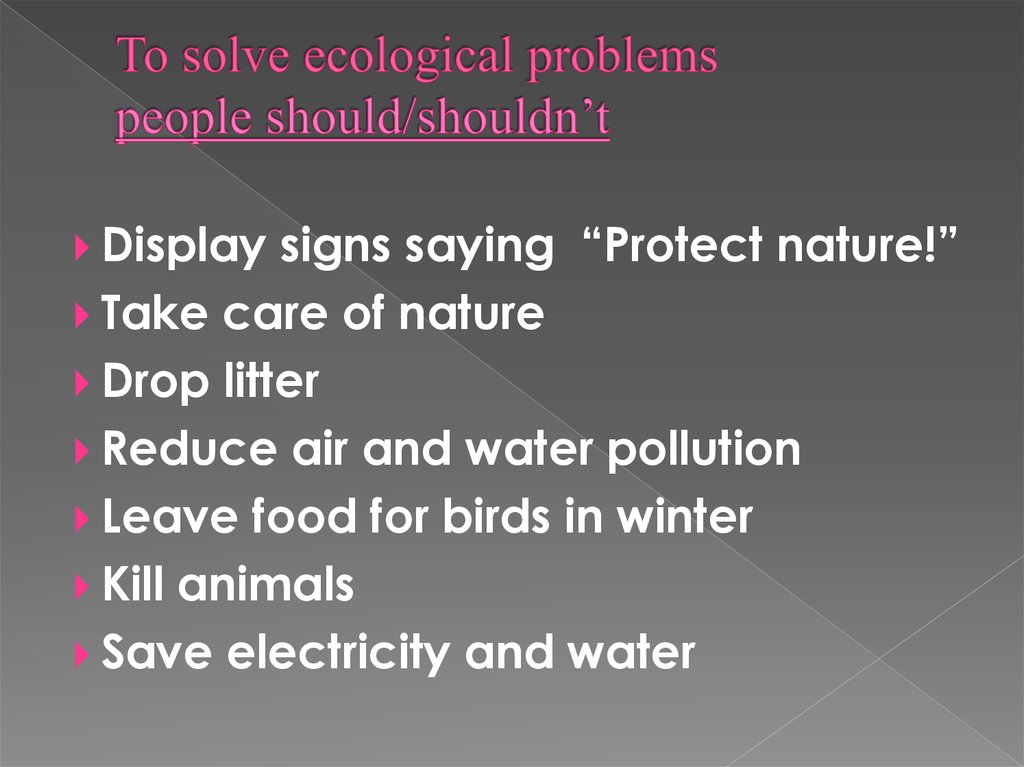 To solve ecological problems people should/shouldn’t

Display signs saying “Protect nature!”
Take care of nature
Drop litter
Reduce air and water pollution
Leave food for birds in winter
Kill animals
Save electricity and water